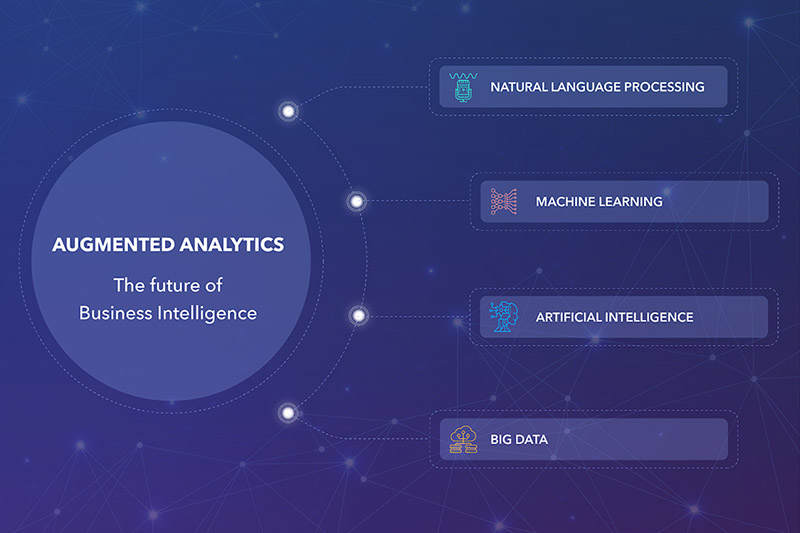 AUGMENTED ANALYTICS

The future of Business Intelligence

NATURAL LANGUAGE PROCESSING

MACHINE LEARNING

ARTIFICIAL INTELLIGENCE

BIG DATA